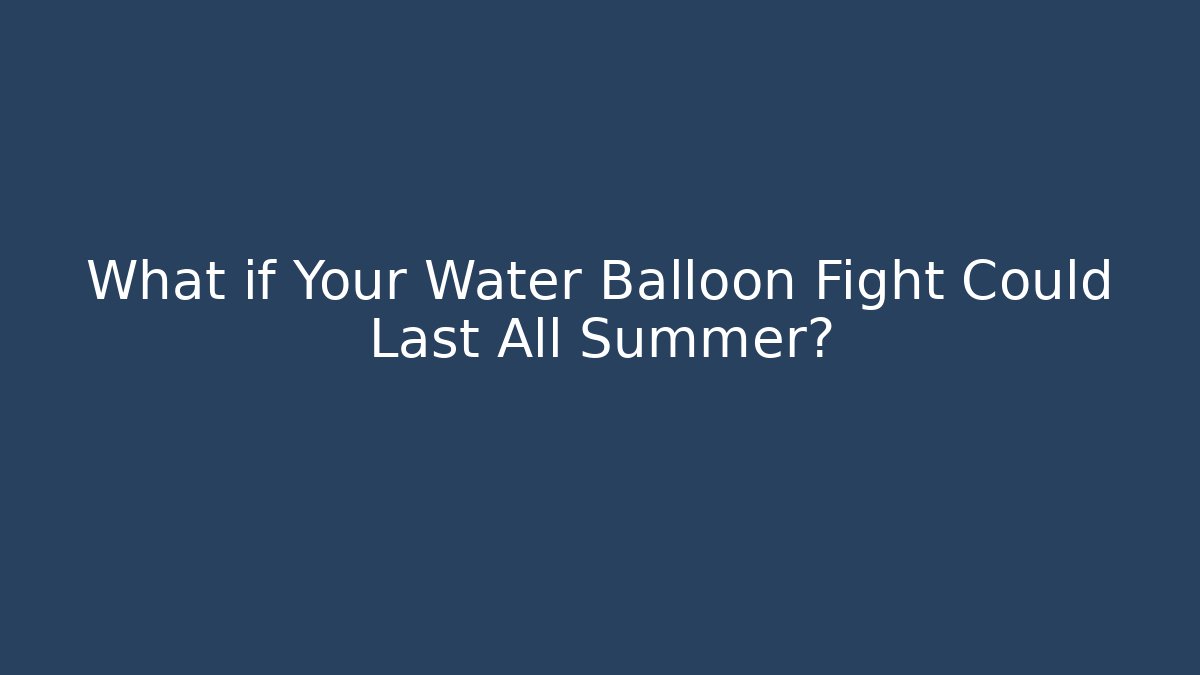 What if Your Water Balloon Fight Could Last All Summer?